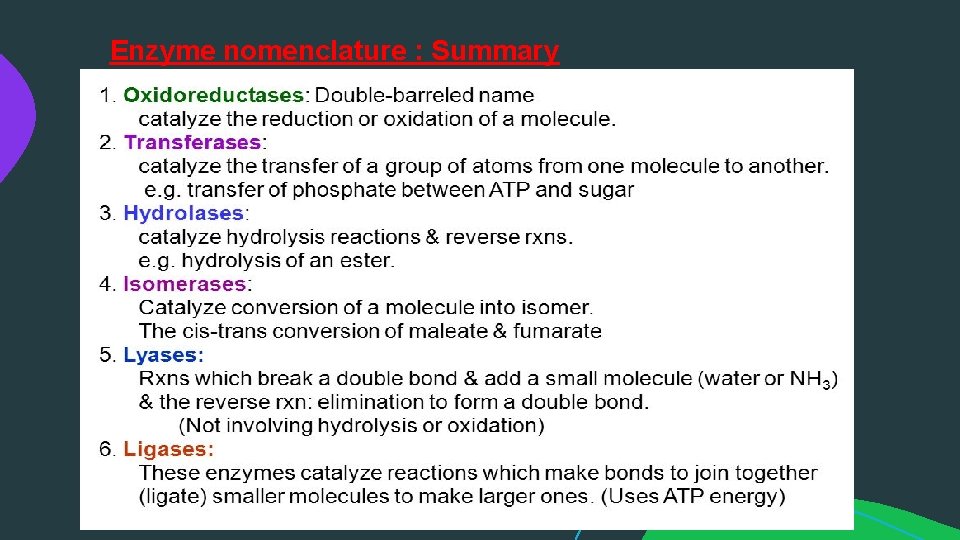 Enzyme nomenclature : Summary

1. Oxidoreductases: Double-barreled name
catalyze the reduction or oxidation of a molecule.
2. Transferases:
catalyze the transfer of a group of atoms from one molecule to another.
e.g. transfer of phosphate between ATP and sugar
3. Hydrolases:
catalyze hydrolysis reactions & reverse rxns.
e.g. hydrolysis of an ester.
4. Isomerases:
Catalyze conversion of a molecule into isomer.
The cis-trans conversion of maleate & fumarate
5. Lyases:
Rxns which break a double bond & add a small molecule (water or $NH_3$)
& the reverse rxn: elimination to form a double bond.
(Not involving hydrolysis or oxidation)
6. Ligases:
These enzymes catalyze reactions which make bonds to join together (ligate) smaller molecules to make larger ones. (Uses ATP energy)